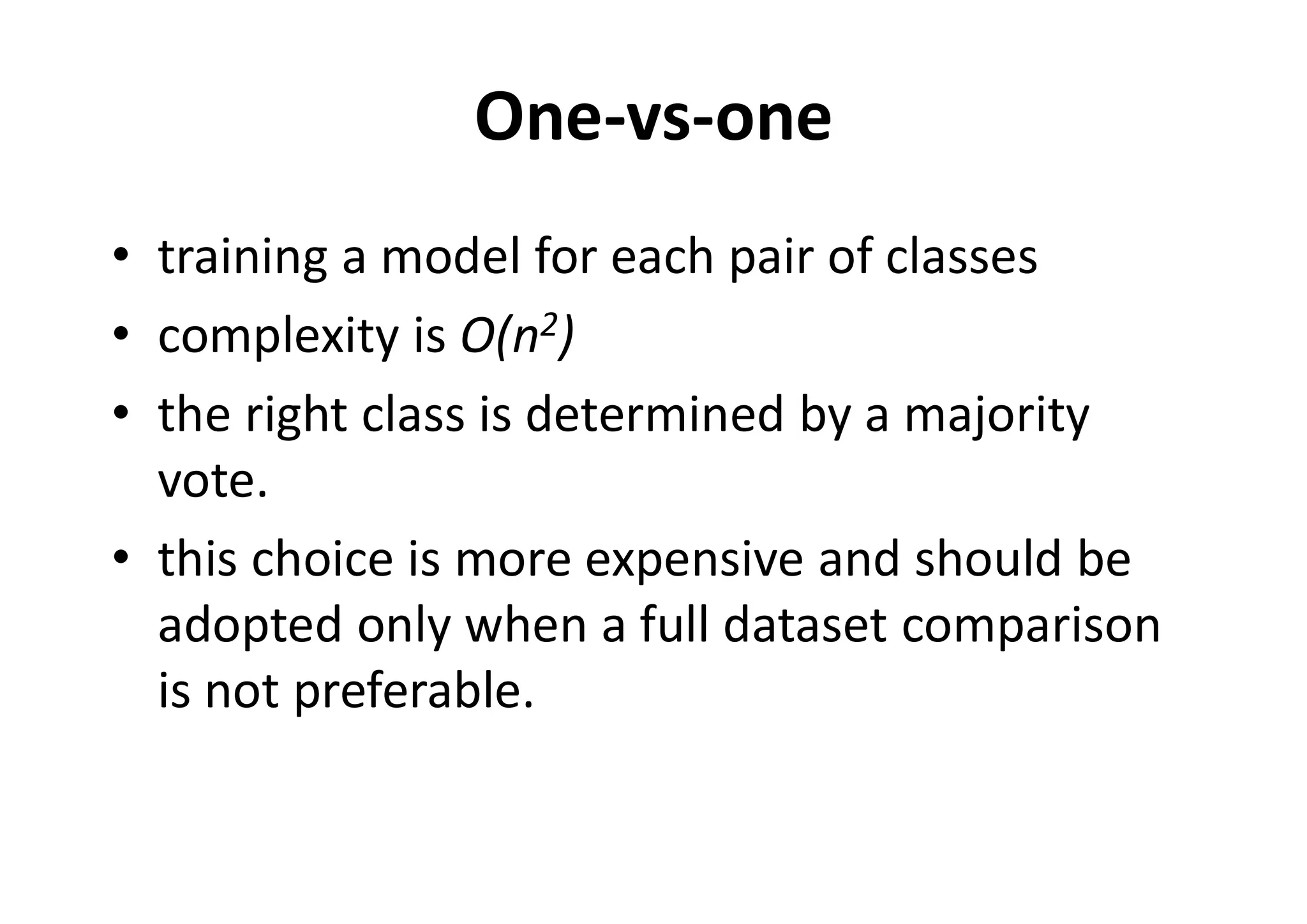 One-vs-one

• training a model for each pair of classes
• complexity is $O(n^2)$
• the right class is determined by a majority vote.
• this choice is more expensive and should be adopted only when a full dataset comparison is not preferable.